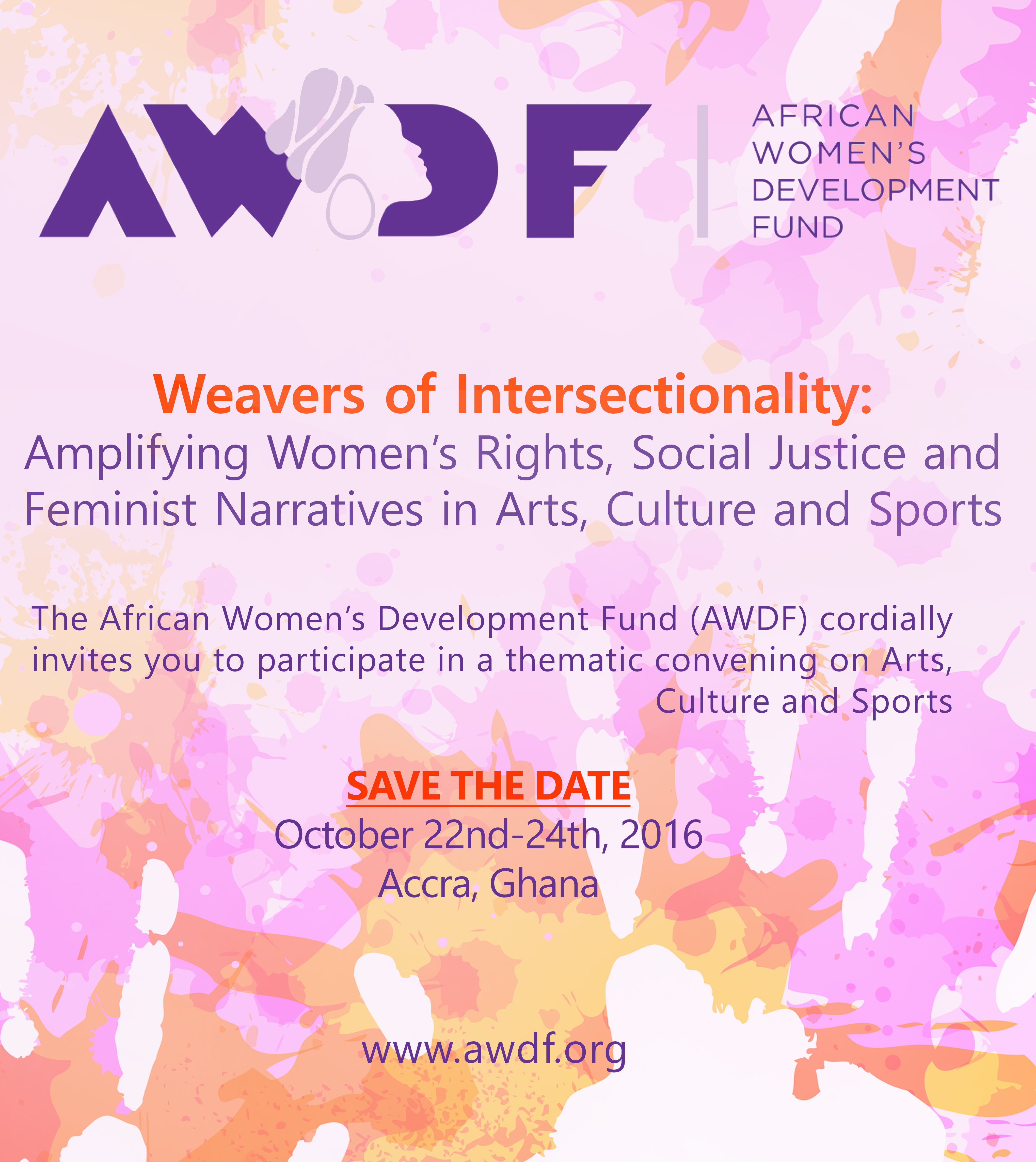 AWDF

AFRICAN WOMEN'S DEVELOPMENT FUND

Weavers of Intersectionality:
Amplifying Women's Rights, Social Justice and Feminist Narratives in Arts, Culture and Sports

The African Women's Development Fund (AWDF) cordially invites you to participate in a thematic convening on Arts, Culture and Sports

SAVE THE DATE
October 22nd-24th, 2016
Accra, Ghana

www.awdf.org